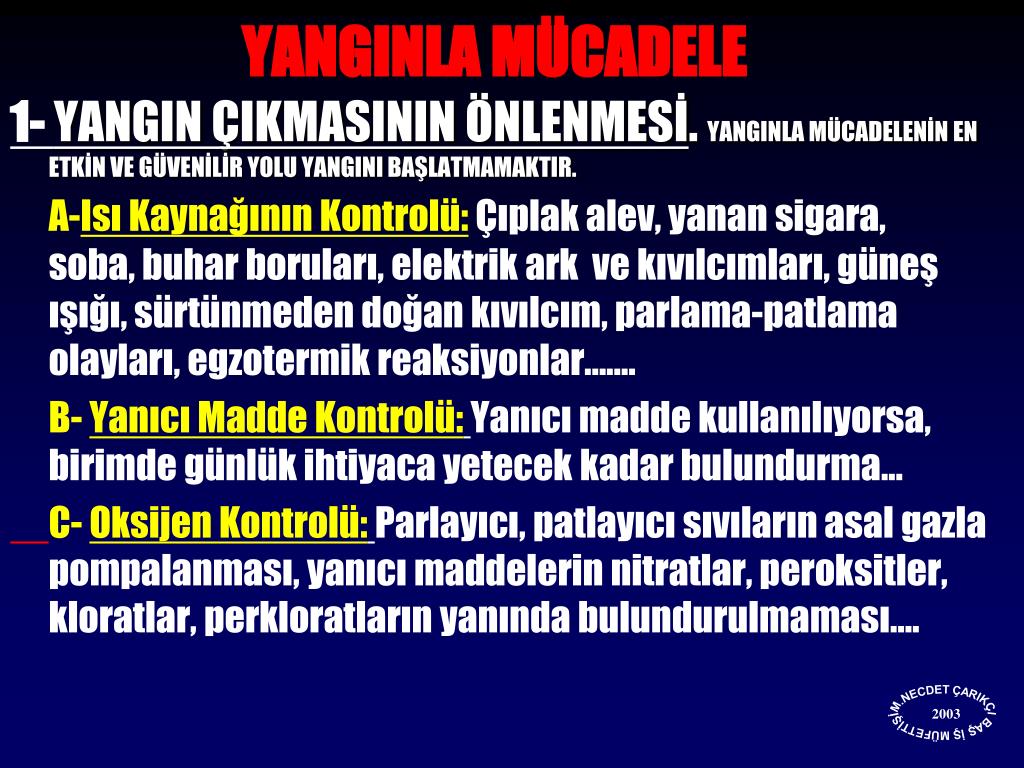 YANGINLA MÜCADELE

1- YANGIN ÇIKMASININ ÖNLENMESİ. YANGINLA MÜCADELENİN EN ETKİN VE GÜVENİLİR YOLU YANGINI BAŞLATMAMAKTIR.

A-Isı Kaynağının Kontrolü: Çıplak alev, yanan sigara, soba, buhar boruları, elektrik ark ve kıvılcımları, güneş ışığı, sürtünmeden doğan kıvılcım, parlama-patlama olayları, egzotermik reaksiyonlar.......

B- Yanıcı Madde Kontrolü: Yanıcı madde kullanılıyorsa, birimde günlük ihtiyaca yetecek kadar bulundurma...

C- Oksijen Kontrolü: Parlayıcı, patlayıcı sıvıların asal gazla pompalanması, yanıcı maddelerin nitratlar, peroksitler, kloratlar, perkloratların yanında bulundurulmaması....

M.NECDET ÇARIKÇI BAŞ İŞ MÜFETTİŞİ 2003